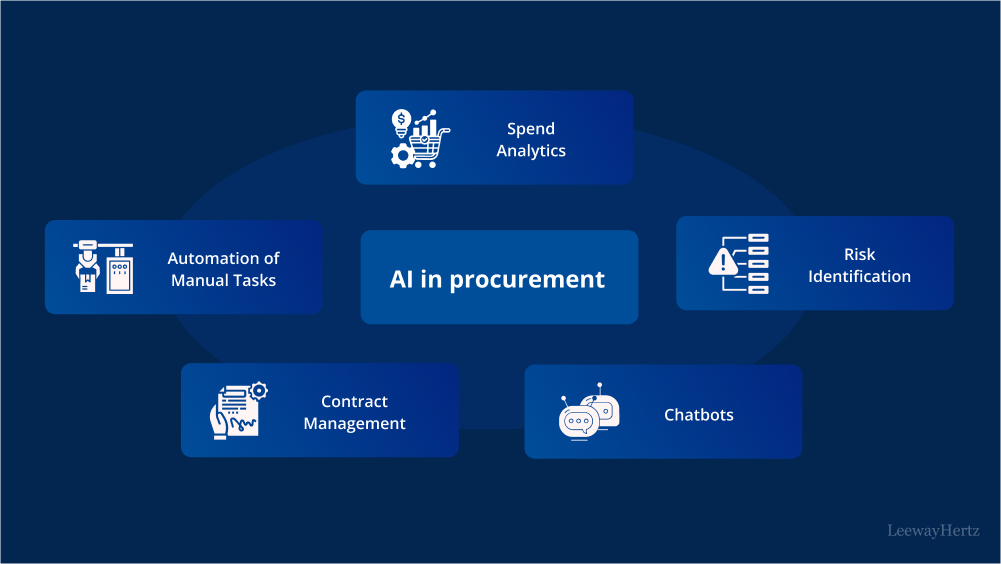 Spend Analytics

Automation of Manual Tasks

AI in procurement

Risk Identification

Contract Management

Chatbots

LeewayHertz